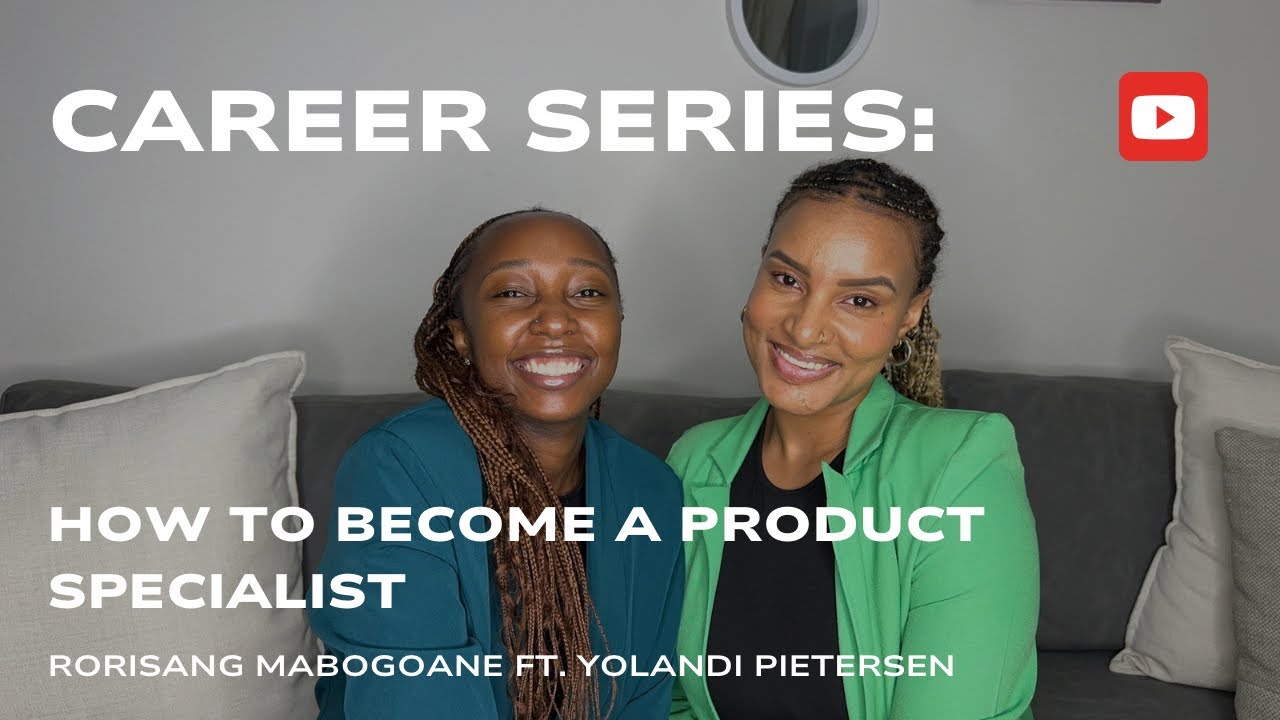 CAREER SERIES:

HOW TO BECOME A PRODUCT SPECIALIST

RORISANG MABOGOANE FT. YOLANDI PIETERSEN